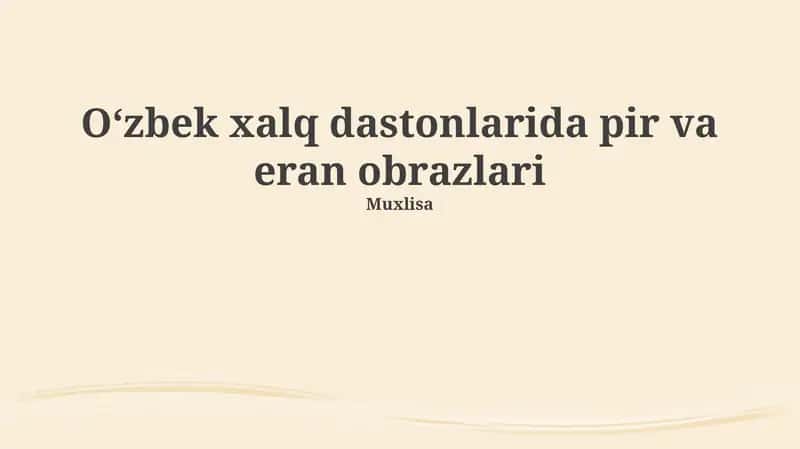 O‘zbek xalq dastonlarida pir va eran obrazlari

Muxlisa